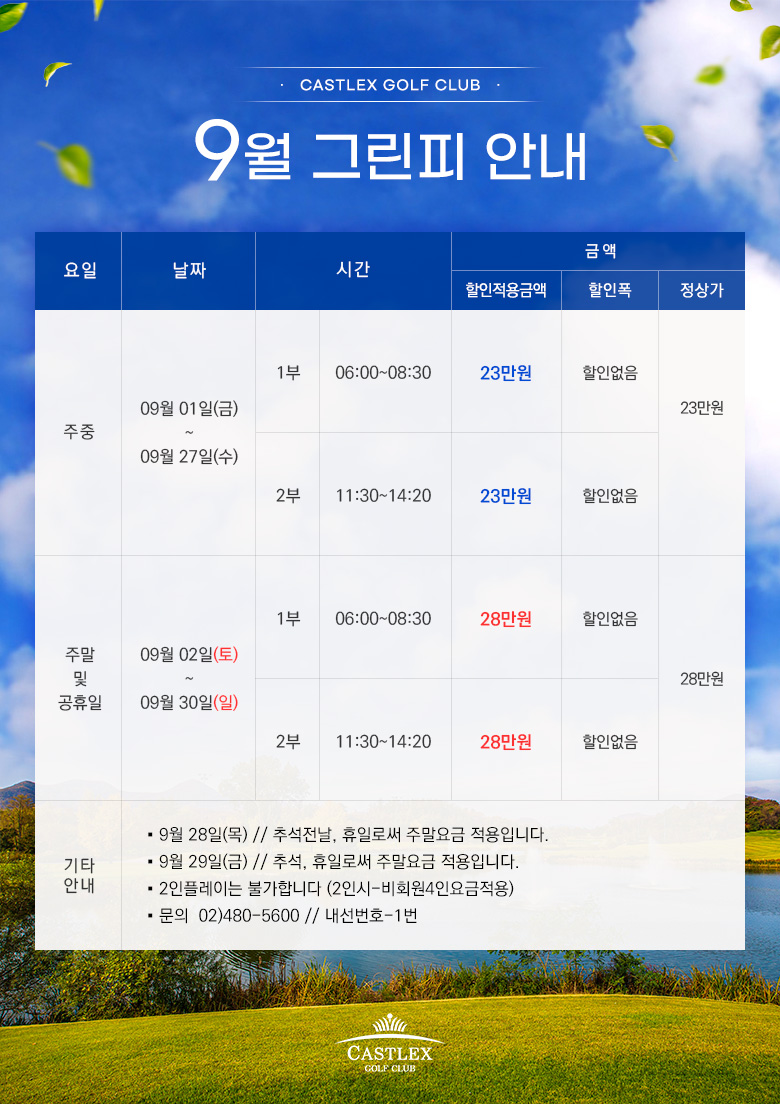 · CASTLEX GOLF CLUB ·

9월 그린피 안내

| 요일 | 날짜 | 시간 | | 금액 | | |
|---|---|---|---|---|---|---|
| | | | | 할인적용금액 | 할인폭 | 정상가 |
| 주중 | 09월 01일(금) ~ 09월 27일(수) | 1부 | 06:00~08:30 | 23만원 | 할인없음 | 23만원 |
| | | 2부 | 11:30~14:20 | 23만원 | 할인없음 | |
| 주말 및 공휴일 | 09월 02일(토) ~ 09월 30일(일) | 1부 | 06:00~08:30 | 28만원 | 할인없음 | 28만원 |
| | | 2부 | 11:30~14:20 | 28만원 | 할인없음 | |
| 기타 안내 | ▪ 9월 28일(목) // 추석전날, 휴일로써 주말요금 적용입니다. ▪ 9월 29일(금) // 추석, 휴일로써 주말요금 적용입니다. ▪ 2인플레이는 불가합니다 (2인시-비회원4인요금적용) ▪ 문의 02)480-5600 // 내선번호-1번 | | | | | |

CASTLEX
GOLF CLUB